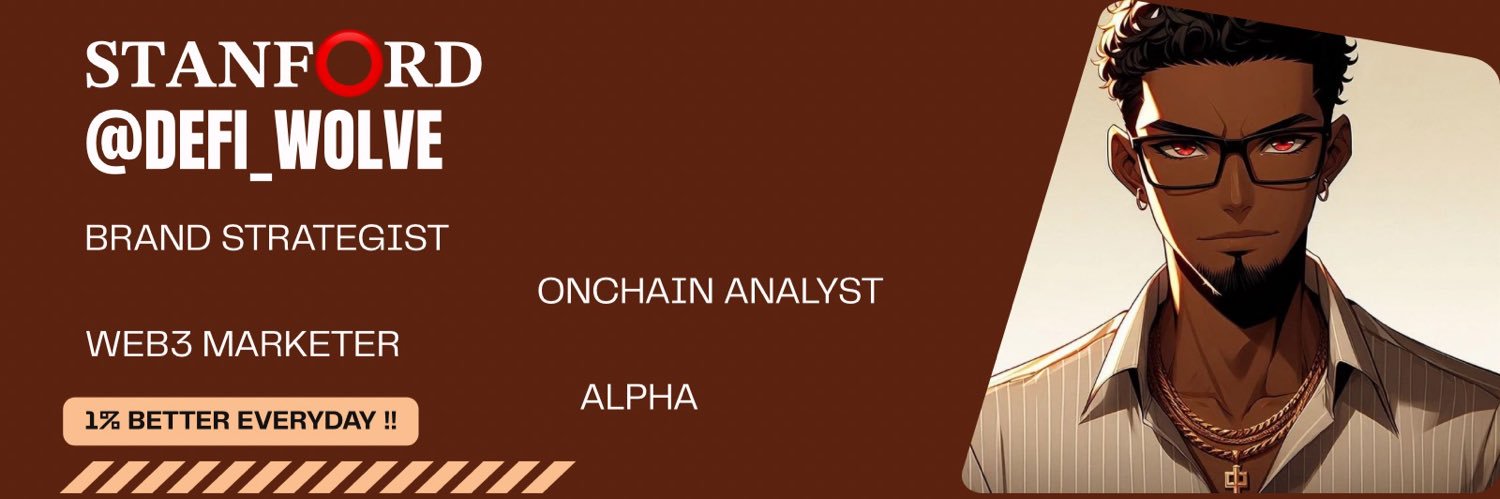 STANFORD
@DEFI_WOLVE

BRAND STRATEGIST

ONCHAIN ANALYST

WEB3 MARKETER

ALPHA

1% BETTER EVERYDAY !!